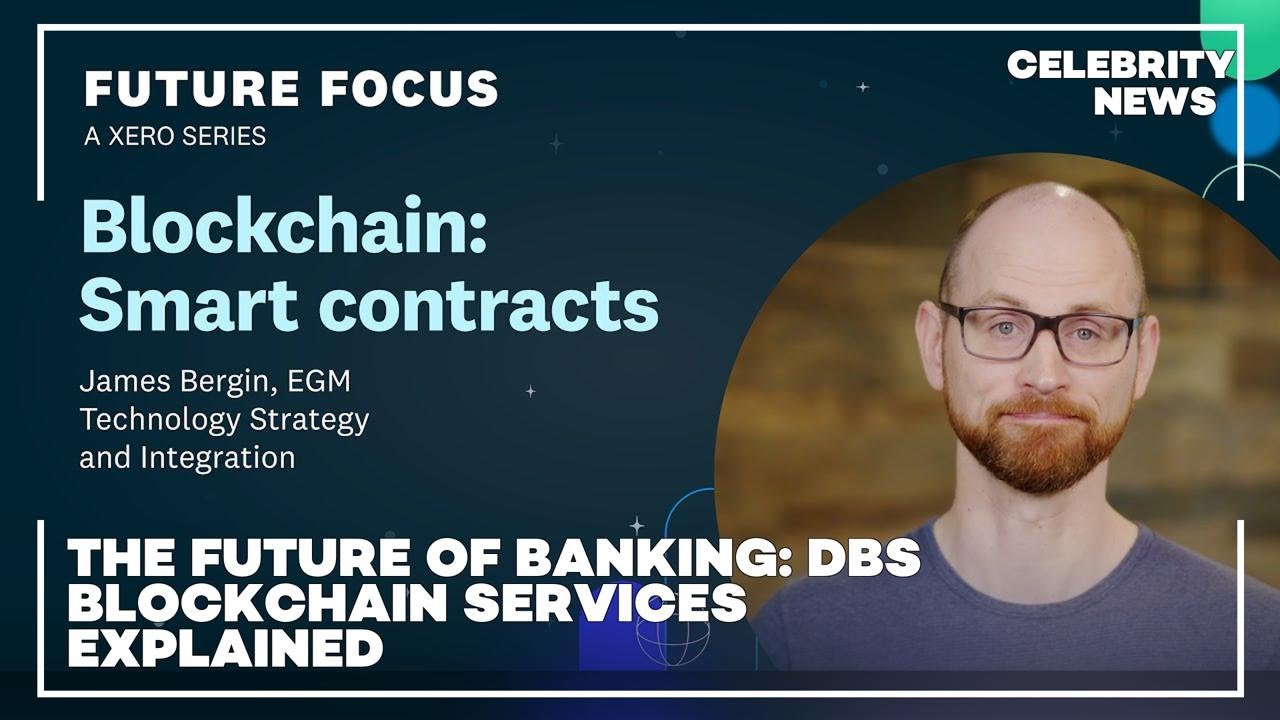 FUTURE FOCUS
A XERO SERIES

CELEBRITY NEWS

Blockchain: Smart contracts

James Bergin, EGM Technology Strategy and Integration

THE FUTURE OF BANKING: DBS BLOCKCHAIN SERVICES EXPLAINED